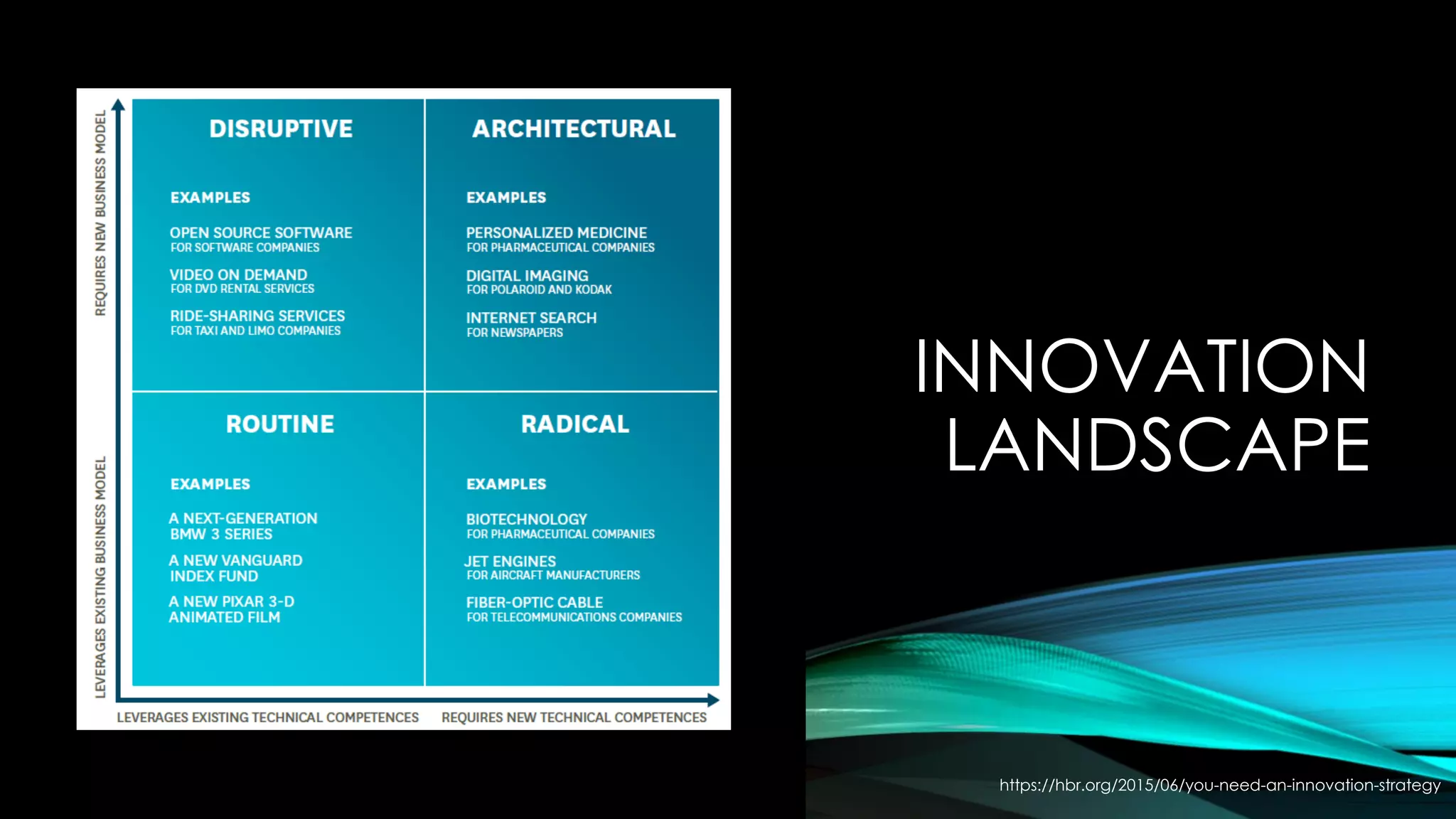 REQUIRES NEW BUSINESS MODEL

LEVERAGES EXISTING BUSINESS MODEL

DISRUPTIVE

EXAMPLES

OPEN SOURCE SOFTWARE
FOR SOFTWARE COMPANIES

VIDEO ON DEMAND
FOR DVD RENTAL SERVICES

RIDE-SHARING SERVICES
FOR TAXI AND LIMO COMPANIES

ARCHITECTURAL

EXAMPLES

PERSONALIZED MEDICINE
FOR PHARMACEUTICAL COMPANIES

DIGITAL IMAGING
FOR POLAROID AND KODAK

INTERNET SEARCH
FOR NEWSPAPERS

ROUTINE

EXAMPLES

A NEXT-GENERATION BMW 3 SERIES

A NEW VANGUARD INDEX FUND

A NEW PIXAR 3-D ANIMATED FILM

RADICAL

EXAMPLES

BIOTECHNOLOGY
FOR PHARMACEUTICAL COMPANIES

JET ENGINES
FOR AIRCRAFT MANUFACTURERS

FIBER-OPTIC CABLE
FOR TELECOMMUNICATIONS COMPANIES

LEVERAGES EXISTING TECHNICAL COMPETENCES

REQUIRES NEW TECHNICAL COMPETENCES

INNOVATION LANDSCAPE

https://hbr.org/2015/06/you-need-an-innovation-strategy